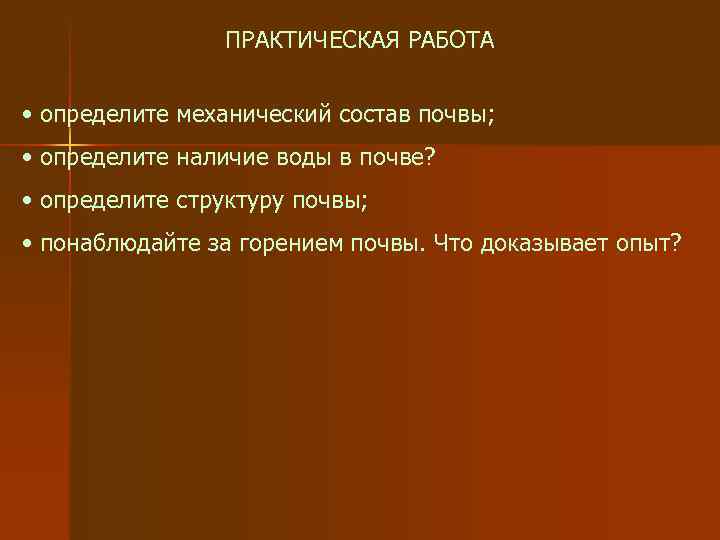 ПРАКТИЧЕСКАЯ РАБОТА

• определите механический состав почвы;

• определите наличие воды в почве?

• определите структуру почвы;

• понаблюдайте за горением почвы. Что доказывает опыт?